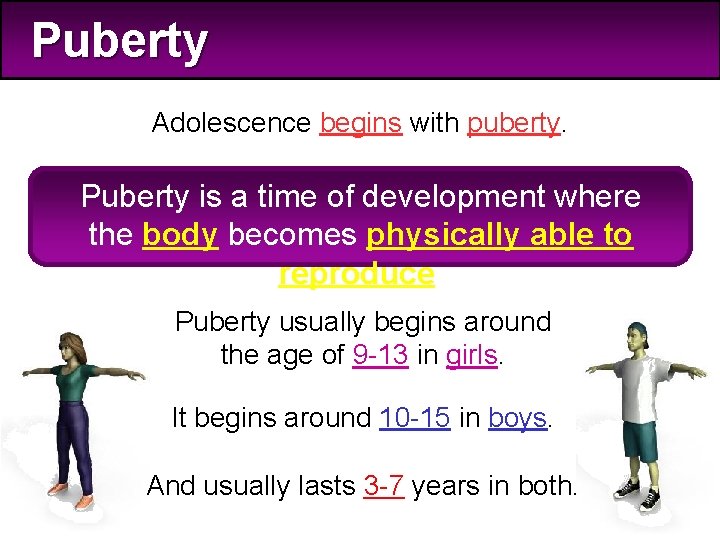 Puberty

Adolescence begins with puberty.

Puberty is a time of development where the body becomes physically able to reproduce

Puberty usually begins around the age of 9-13 in girls.

It begins around 10-15 in boys.

And usually lasts 3-7 years in both.